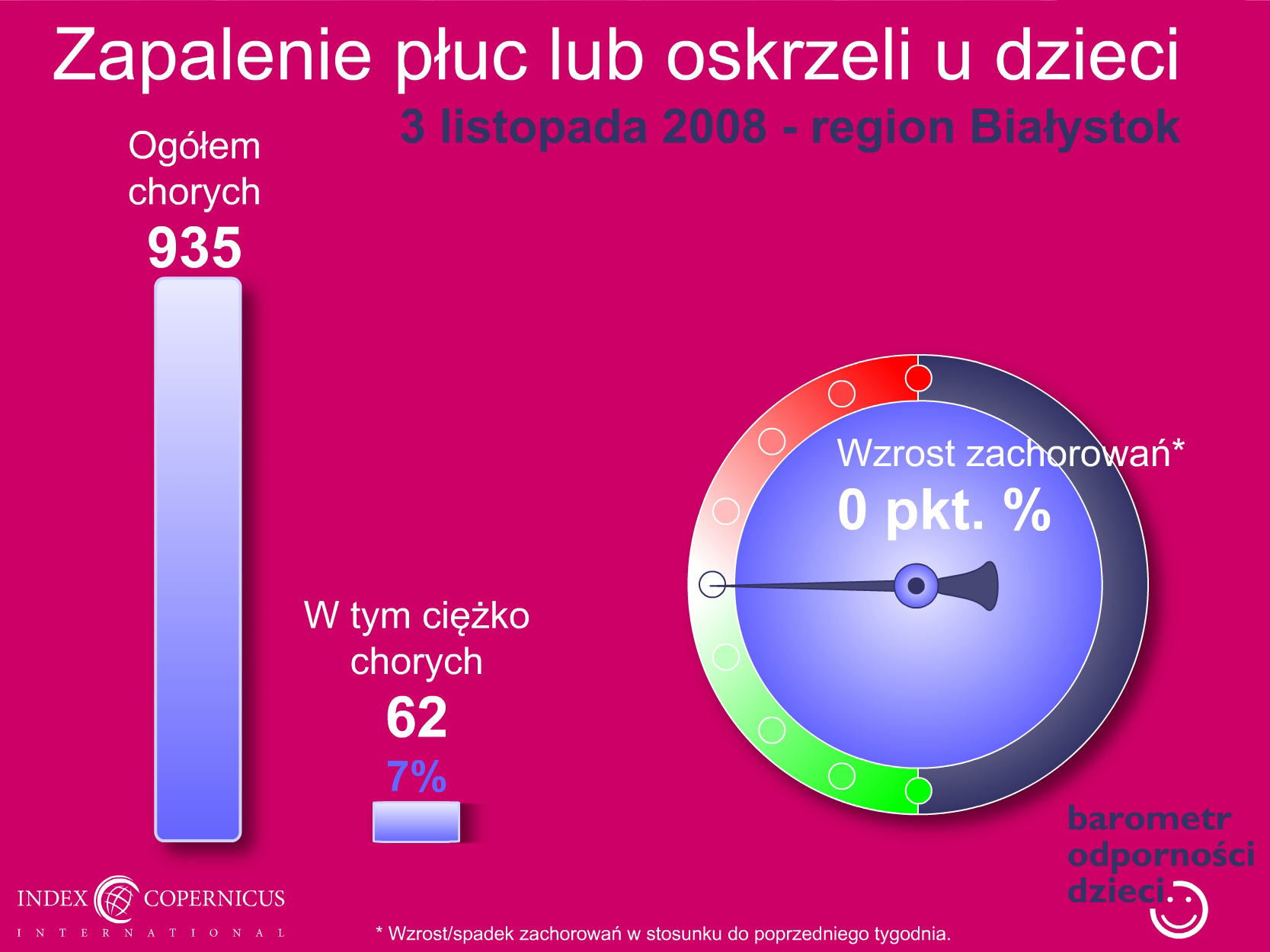 Zapalenie płuc lub oskrzeli u dzieci

3 listopada 2008 - region Białystok

Ogółem chorych
935

W tym ciężko chorych
62
7%

Wzrost zachorowań*
0 pkt. %

barometr odporności dzieci

INDEX COPERNICUS
INTERNATIONAL

* Wzrost/spadek zachorowań w stosunku do poprzedniego tygodnia.